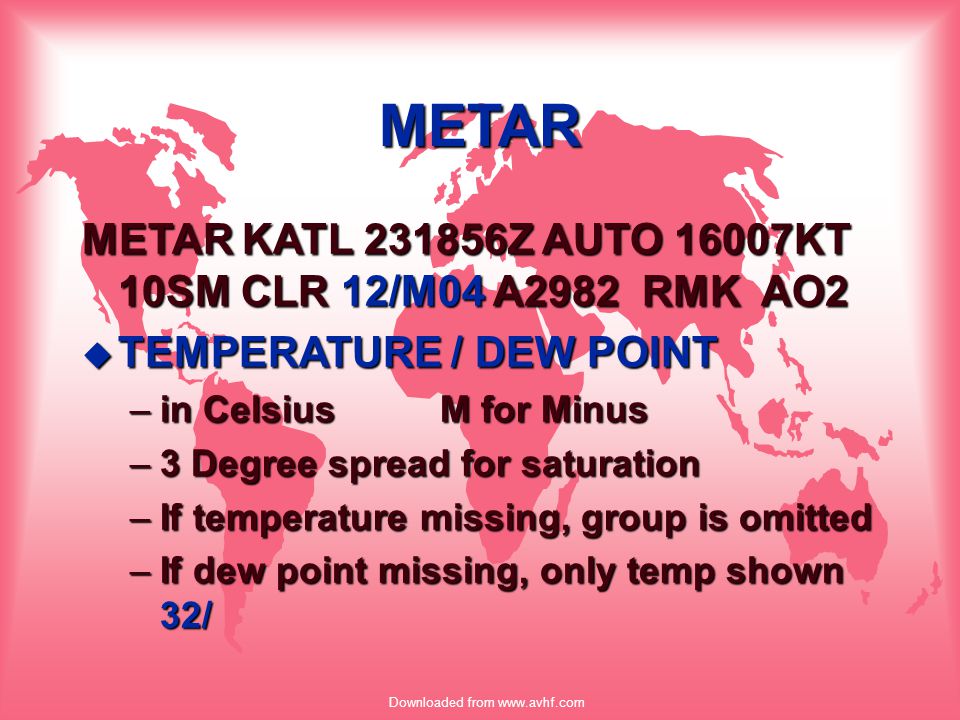 METAR

METAR KATL 231856Z AUTO 16007KT 10SM CLR 12/M04 A2982 RMK AO2

◆ TEMPERATURE / DEW POINT

– in Celsius M for Minus

– 3 Degree spread for saturation

– If temperature missing, group is omitted

– If dew point missing, only temp shown 32/

Downloaded from www.avhf.com